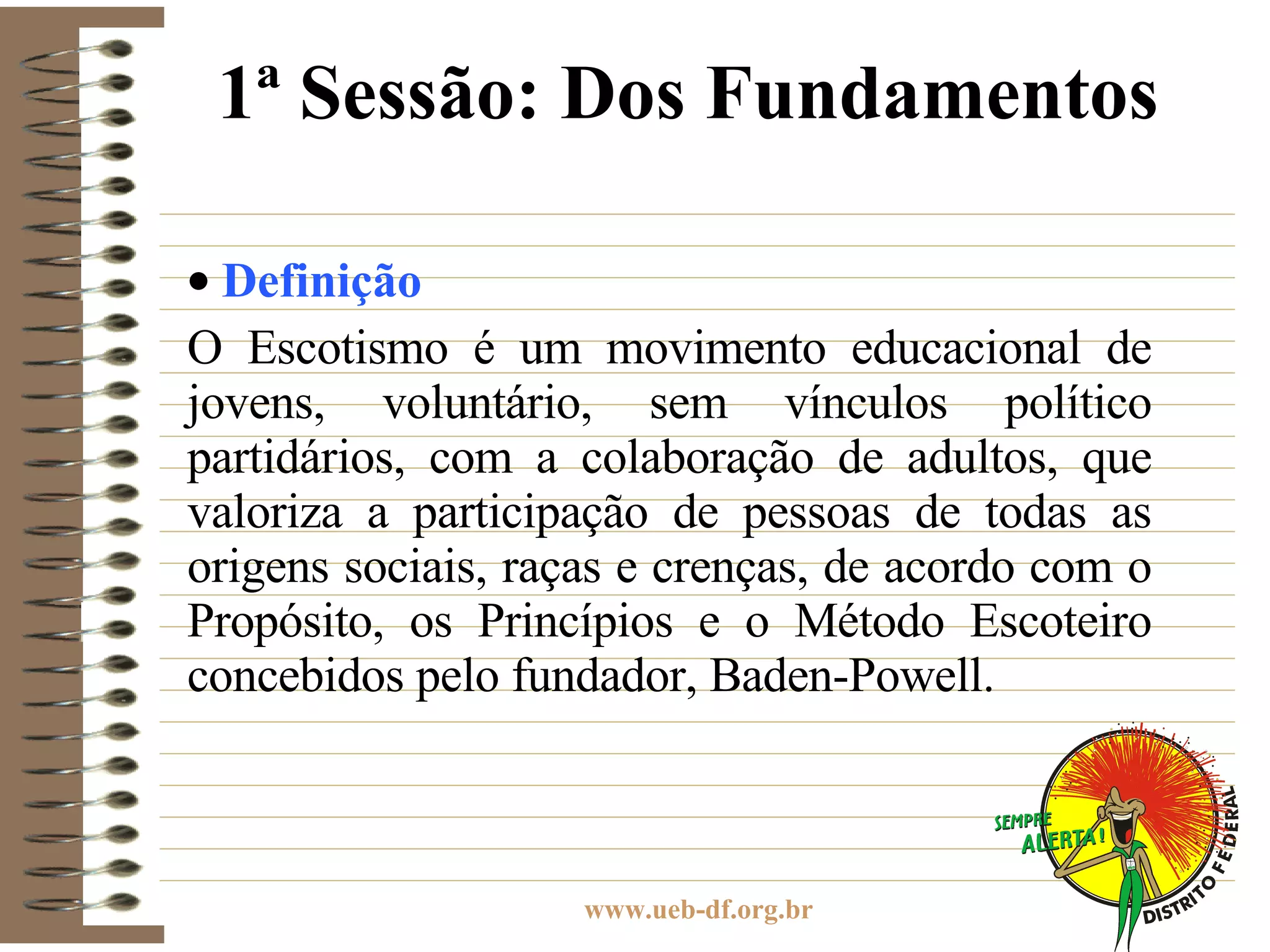 1ª Sessão: Dos Fundamentos

• Definição

O Escotismo é um movimento educacional de jovens, voluntário, sem vínculos político partidários, com a colaboração de adultos, que valoriza a participação de pessoas de todas as origens sociais, raças e crenças, de acordo com o Propósito, os Princípios e o Método Escoteiro concebidos pelo fundador, Baden-Powell.

SEMPRE ALERTA!

DISTRITO FEDERAL

www.ueb-df.org.br